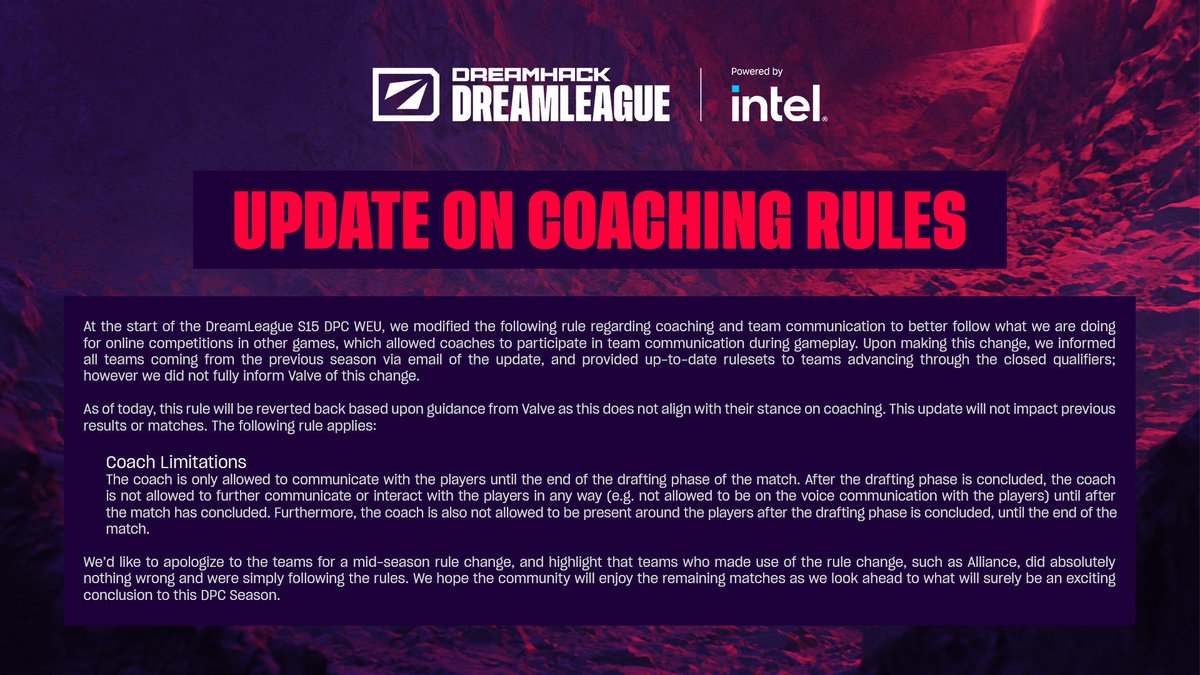 DREAMHACK
DREAMLEAGUE

Powered by
intel.

UPDATE ON COACHING RULES

At the start of the DreamLeague S15 DPC WEU, we modified the following rule regarding coaching and team communication to better follow what we are doing for online competitions in other games, which allowed coaches to participate in team communication during gameplay. Upon making this change, we informed all teams coming from the previous season via email of the update, and provided up-to-date rulesets to teams advancing through the closed qualifiers; however we did not fully inform Valve of this change.

As of today, this rule will be reverted back based upon guidance from Valve as this does not align with their stance on coaching. This update will not impact previous results or matches. The following rule applies:

Coach Limitations
The coach is only allowed to communicate with the players until the end of the drafting phase of the match. After the drafting phase is concluded, the coach is not allowed to further communicate or interact with the players in any way (e.g. not allowed to be on the voice communication with the players) until after the match has concluded. Furthermore, the coach is also not allowed to be present around the players after the drafting phase is concluded, until the end of the match.

We'd like to apologize to the teams for a mid-season rule change, and highlight that teams who made use of the rule change, such as Alliance, did absolutely nothing wrong and were simply following the rules. We hope the community will enjoy the remaining matches as we look ahead to what will surely be an exciting conclusion to this DPC Season.